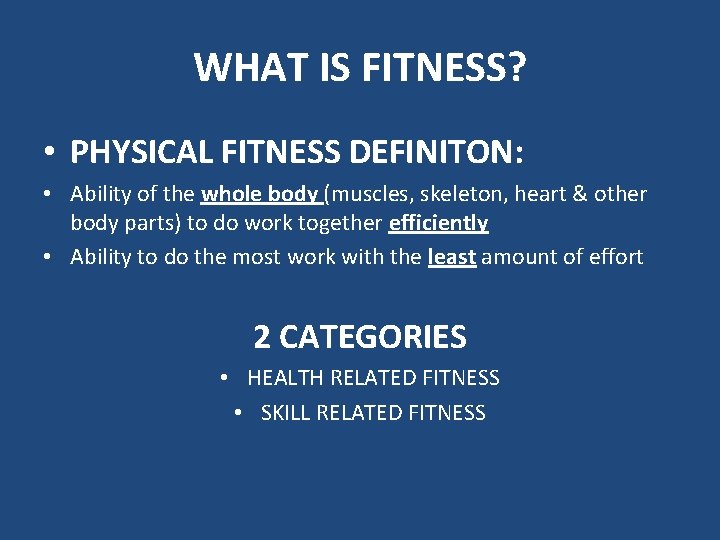 WHAT IS FITNESS?

• PHYSICAL FITNESS DEFINITON:

• Ability of the whole body (muscles, skeleton, heart & other body parts) to do work together efficiently

• Ability to do the most work with the least amount of effort

2 CATEGORIES

• HEALTH RELATED FITNESS

• SKILL RELATED FITNESS